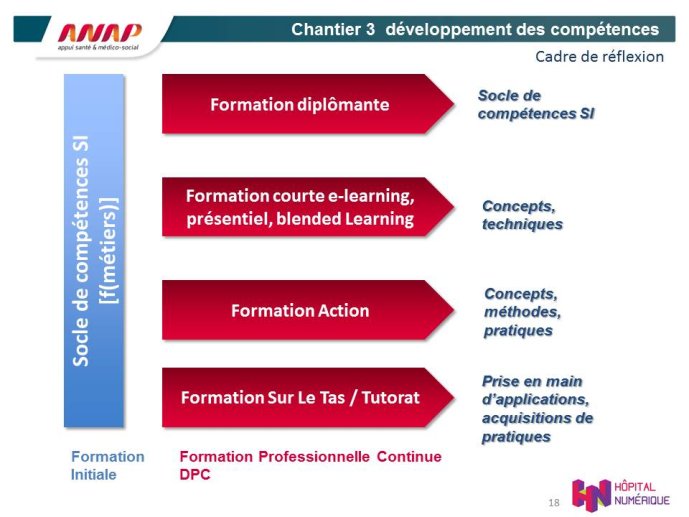 ANAP
appui santé & médico-social

Chantier 3 développement des compétences

Cadre de réflexion

Socle de compétences SI [f(métiers)]

Formation diplômante

Socle de compétences SI

Formation courte e-learning, présentiel, blended Learning

Concepts, techniques

Formation Action

Concepts, méthodes, pratiques

Formation Sur Le Tas / Tutorat

Prise en main d'applications, acquisitions de pratiques

Formation Initiale

Formation Professionnelle Continue DPC

18

HN HÔPITAL NUMÉRIQUE